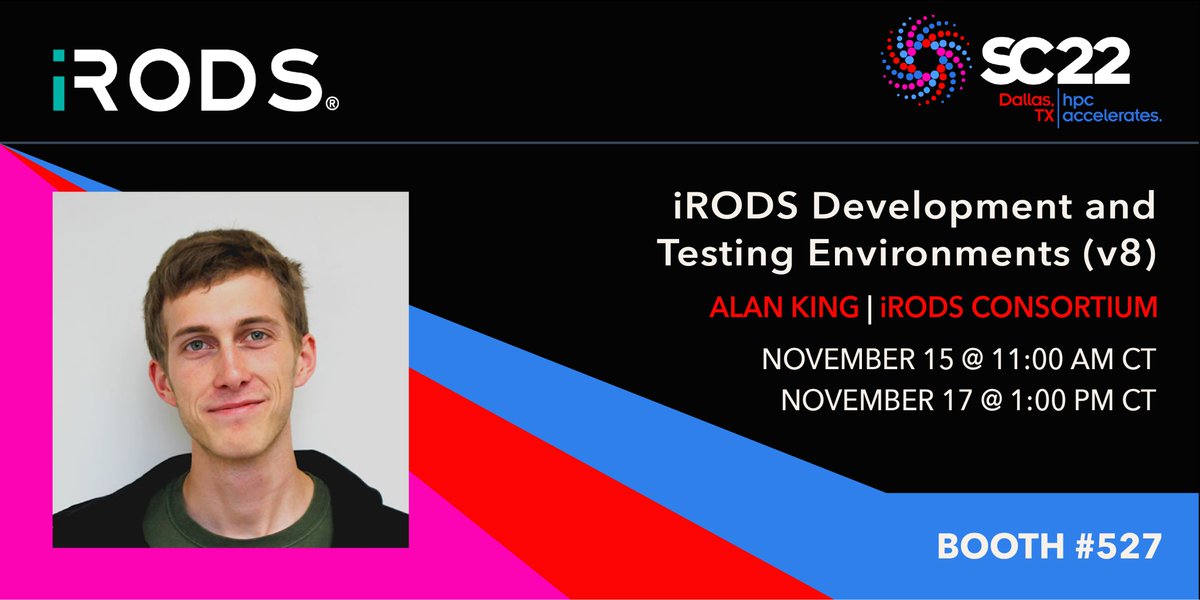 iRODS®

SC22
Dallas, TX | hpc accelerates.

iRODS Development and Testing Environments (v8)

ALAN KING | iRODS CONSORTIUM

NOVEMBER 15 @ 11:00 AM CT
NOVEMBER 17 @ 1:00 PM CT

BOOTH #527